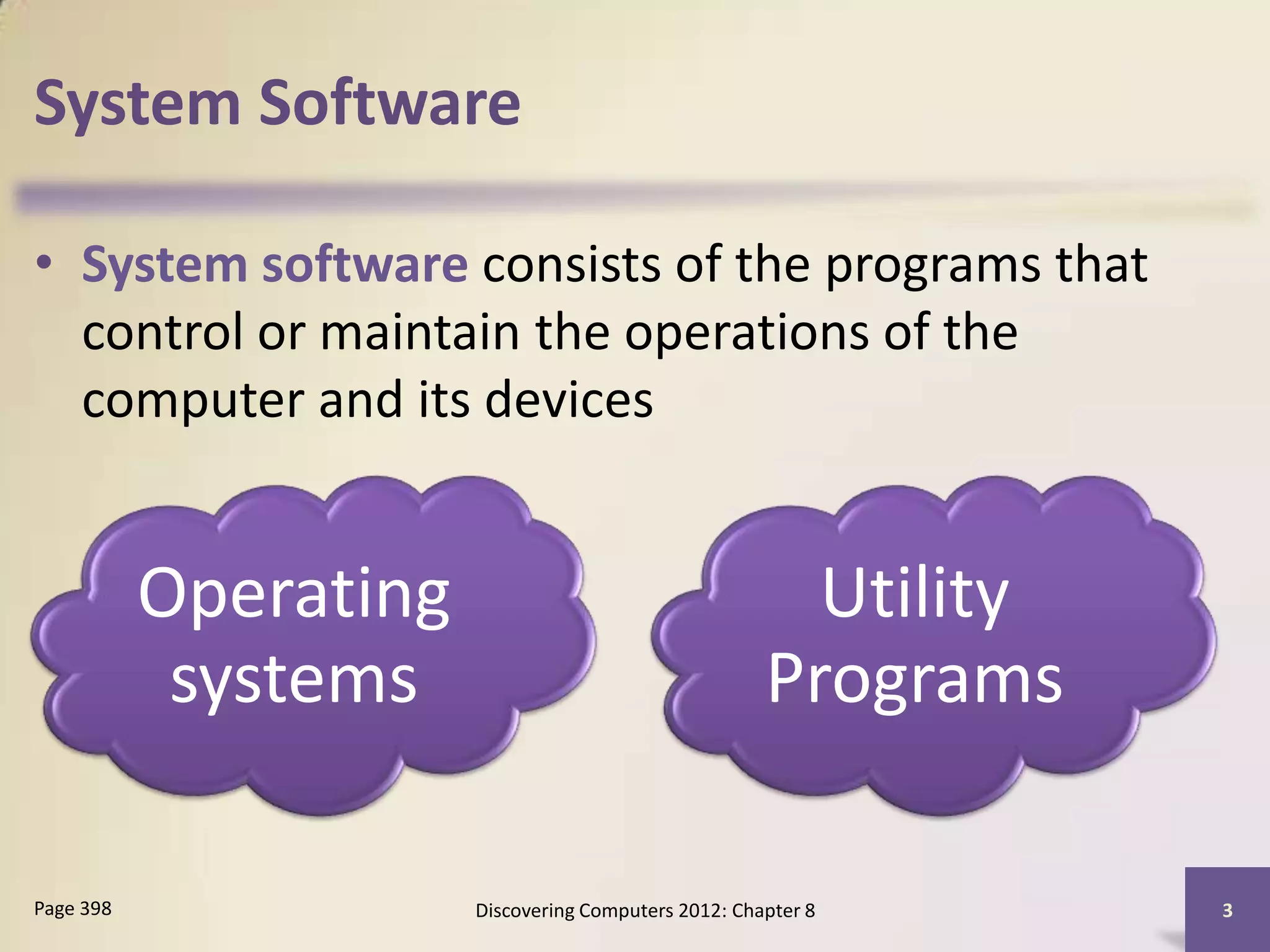 System Software

• System software consists of the programs that control or maintain the operations of the computer and its devices

Operating systems

Utility Programs

Page 398

Discovering Computers 2012: Chapter 8

3